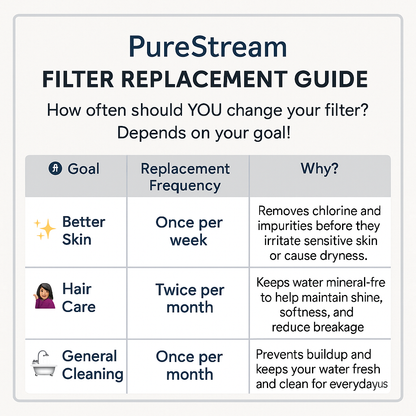 PureStream
FILTER REPLACEMENT GUIDE

How often should YOU change your filter? Depends on your goal!

| Goal | Replacement Frequency | Why? |
|---|---|---|
| Better Skin | Once per week | Removes chlorine and impurities before they irritate sensitive skin or cause dryness. |
| Hair Care | Twice per month | Keeps water mineral-fre to help maintain shine, softness, and reduce breakage |
| General Cleaning | Once per month | Prevents buildup and keeps your water fresh and clean for everydayus |